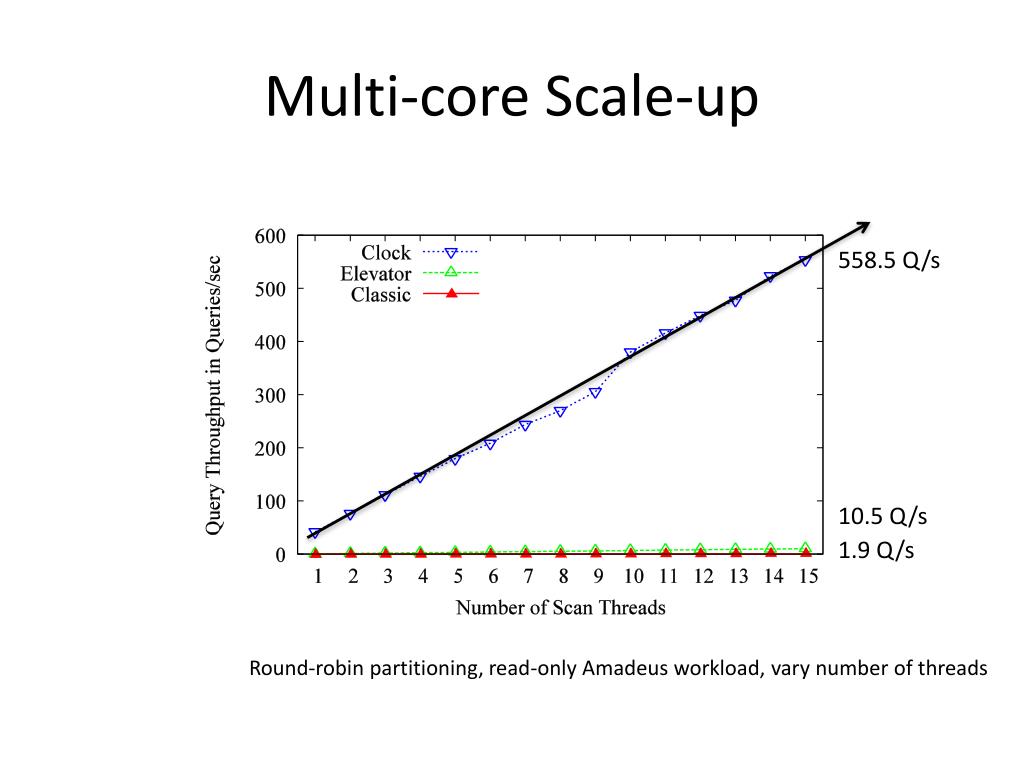 Multi-core Scale-up

Query Throughput in Queries/sec

600
500
400
300
200
100
0

Clock
Elevator
Classic

1 2 3 4 5 6 7 8 9 10 11 12 13 14 15

Number of Scan Threads

558.5 Q/s

10.5 Q/s

1.9 Q/s

Round-robin partitioning, read-only Amadeus workload, vary number of threads